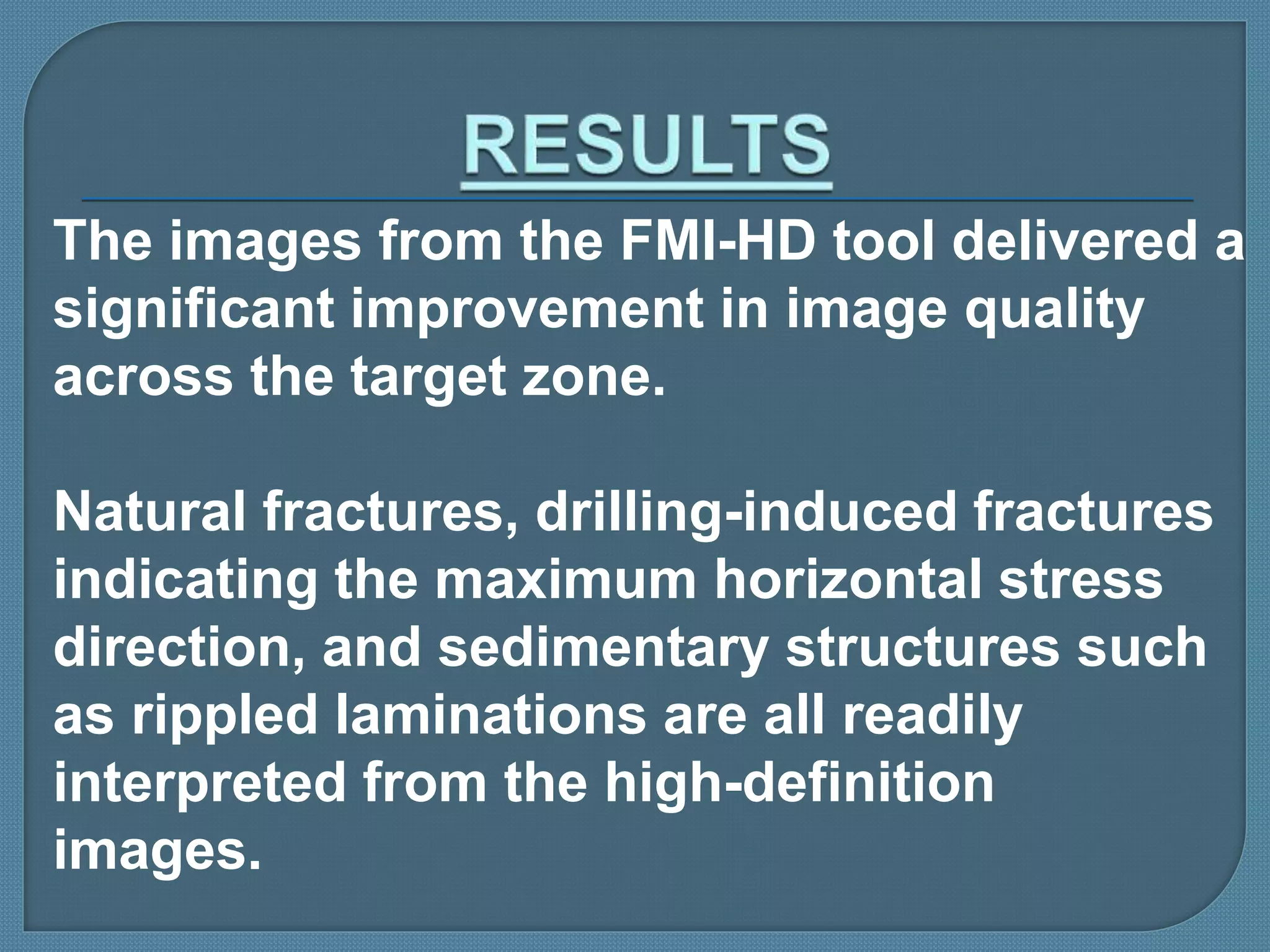 RESULTS

The images from the FMI-HD tool delivered a significant improvement in image quality across the target zone.

Natural fractures, drilling-induced fractures indicating the maximum horizontal stress direction, and sedimentary structures such as rippled laminations are all readily interpreted from the high-definition images.